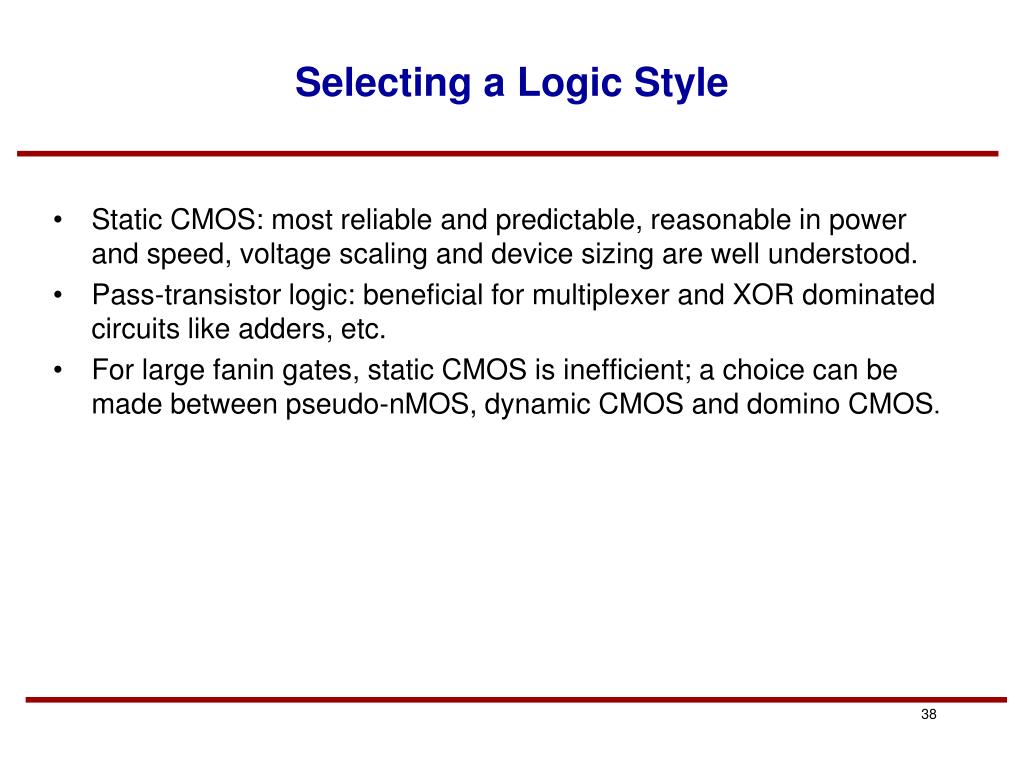 Selecting a Logic Style

• Static CMOS: most reliable and predictable, reasonable in power and speed, voltage scaling and device sizing are well understood.
• Pass-transistor logic: beneficial for multiplexer and XOR dominated circuits like adders, etc.
• For large fanin gates, static CMOS is inefficient; a choice can be made between pseudo-nMOS, dynamic CMOS and domino CMOS.

38